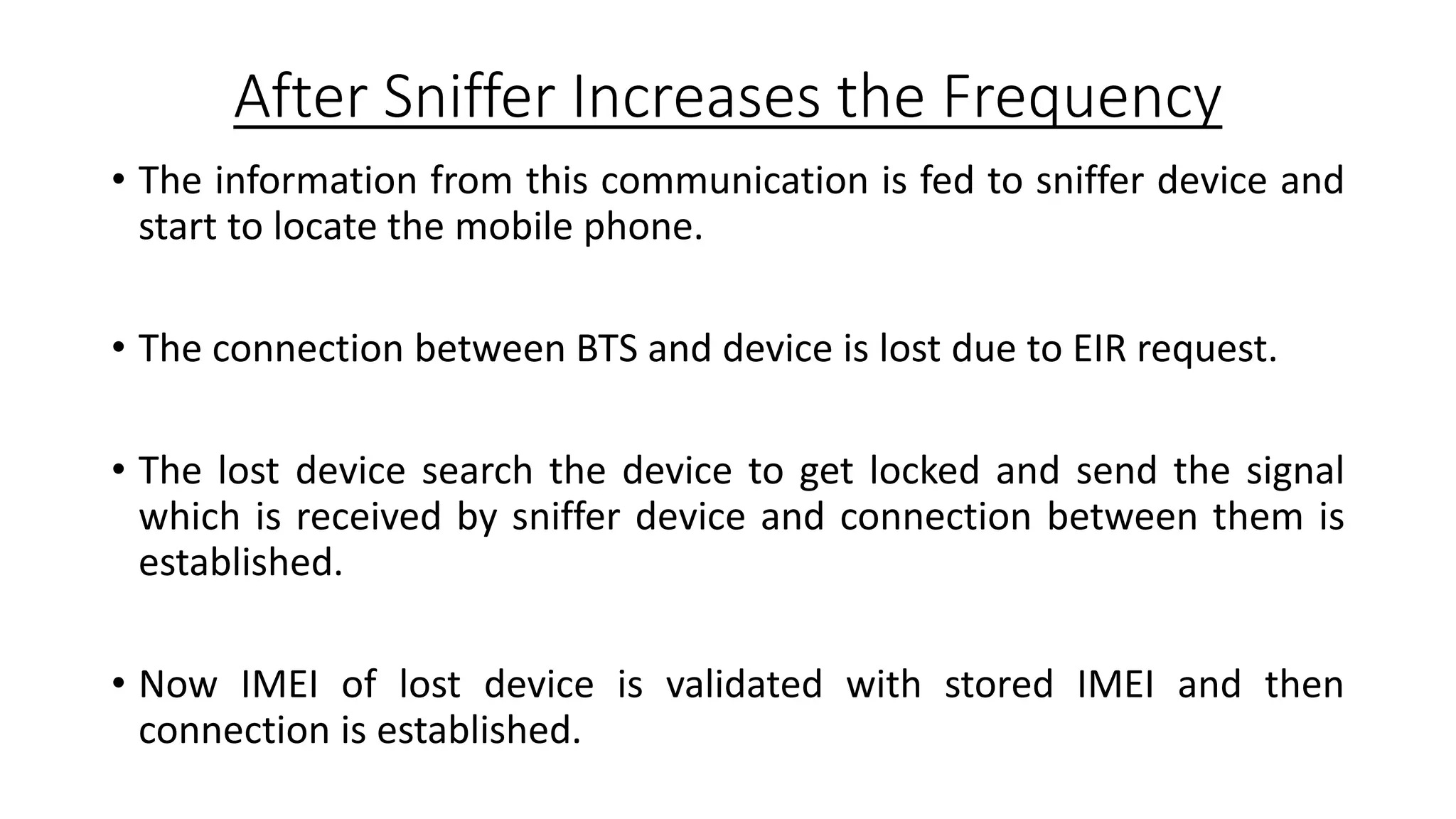 After Sniffer Increases the Frequency

• The information from this communication is fed to sniffer device and start to locate the mobile phone.

• The connection between BTS and device is lost due to EIR request.

• The lost device search the device to get locked and send the signal which is received by sniffer device and connection between them is established.

• Now IMEI of lost device is validated with stored IMEI and then connection is established.